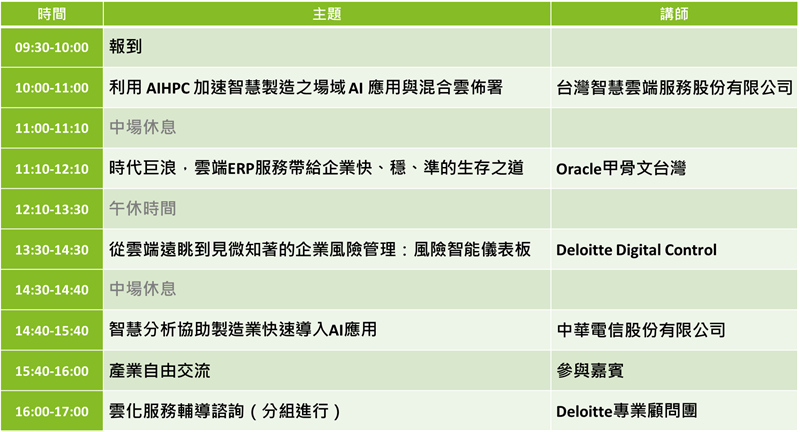 | 時間 | 主題 | 講師 |
|---|---|---|
| 09:30-10:00 | 報到 | |
| 10:00-11:00 | 利用 AIHPC 加速智慧製造之場域 AI 應用與混合雲佈署 | 台灣智慧雲端服務股份有限公司 |
| 11:00-11:10 | 中場休息 | |
| 11:10-12:10 | 時代巨浪，雲端ERP服務帶給企業快、穩、準的生存之道 | Oracle甲骨文台灣 |
| 12:10-13:30 | 午休時間 | |
| 13:30-14:30 | 從雲端遠眺到見微知著的企業風險管理：風險智能儀表板 | Deloitte Digital Control |
| 14:30-14:40 | 中場休息 | |
| 14:40-15:40 | 智慧分析協助製造業快速導入AI應用 | 中華電信股份有限公司 |
| 15:40-16:00 | 產業自由交流 | 參與嘉賓 |
| 16:00-17:00 | 雲化服務輔導諮詢（分組進行） | Deloitte專業顧問團 |